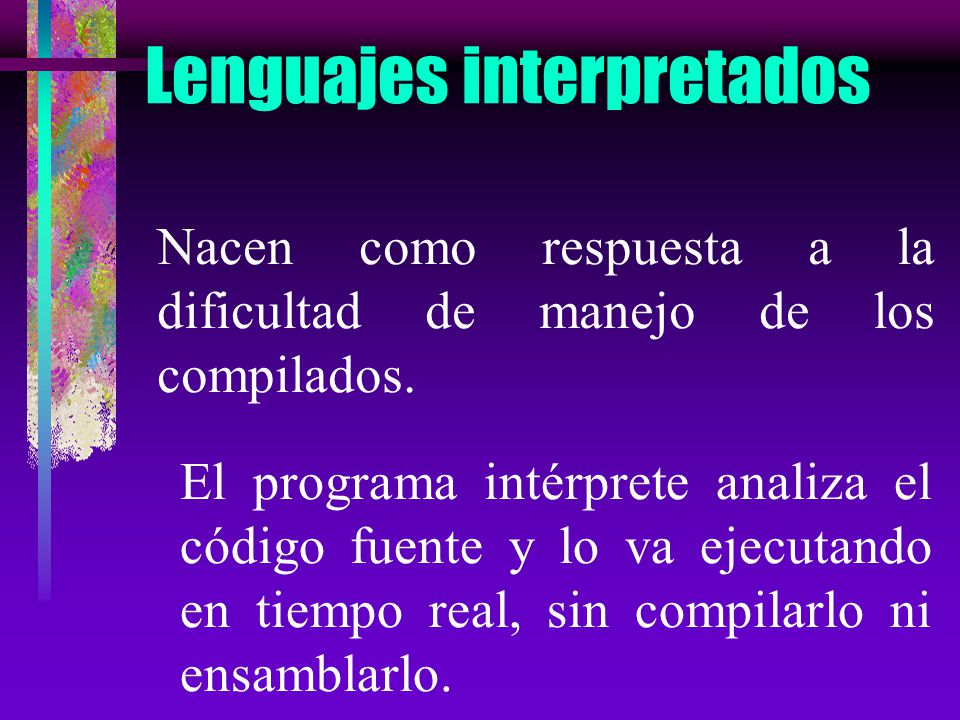 Lenguajes interpretados

Nacen como respuesta a la dificultad de manejo de los compilados.

El programa intérprete analiza el código fuente y lo va ejecutando en tiempo real, sin compilarlo ni ensamblarlo.